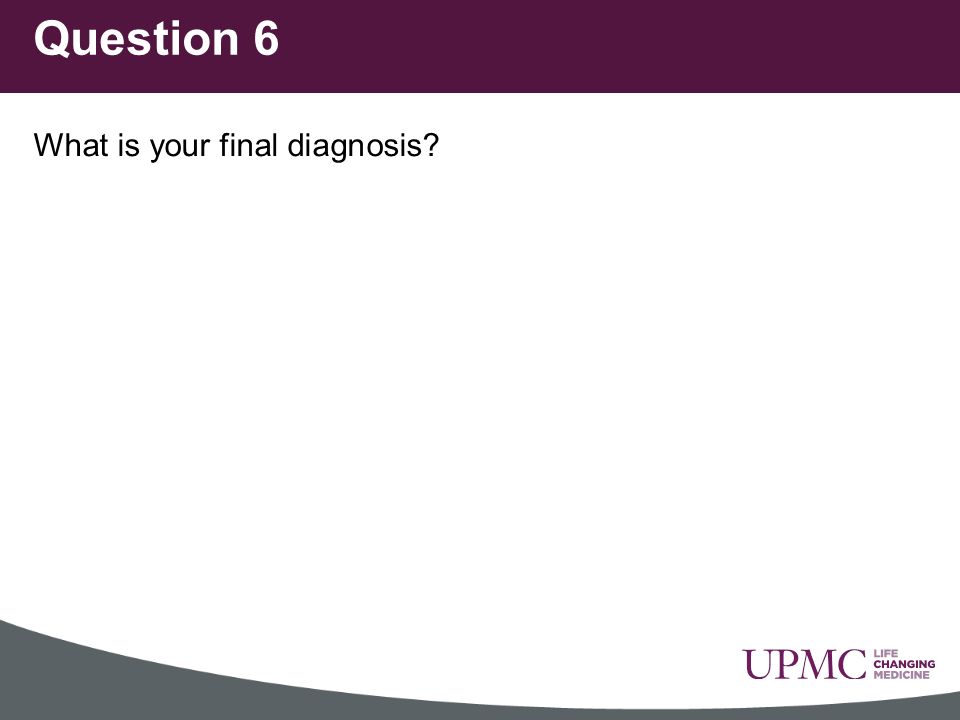 Question 6

What is your final diagnosis?

UPMC LIFE CHANGING MEDICINE